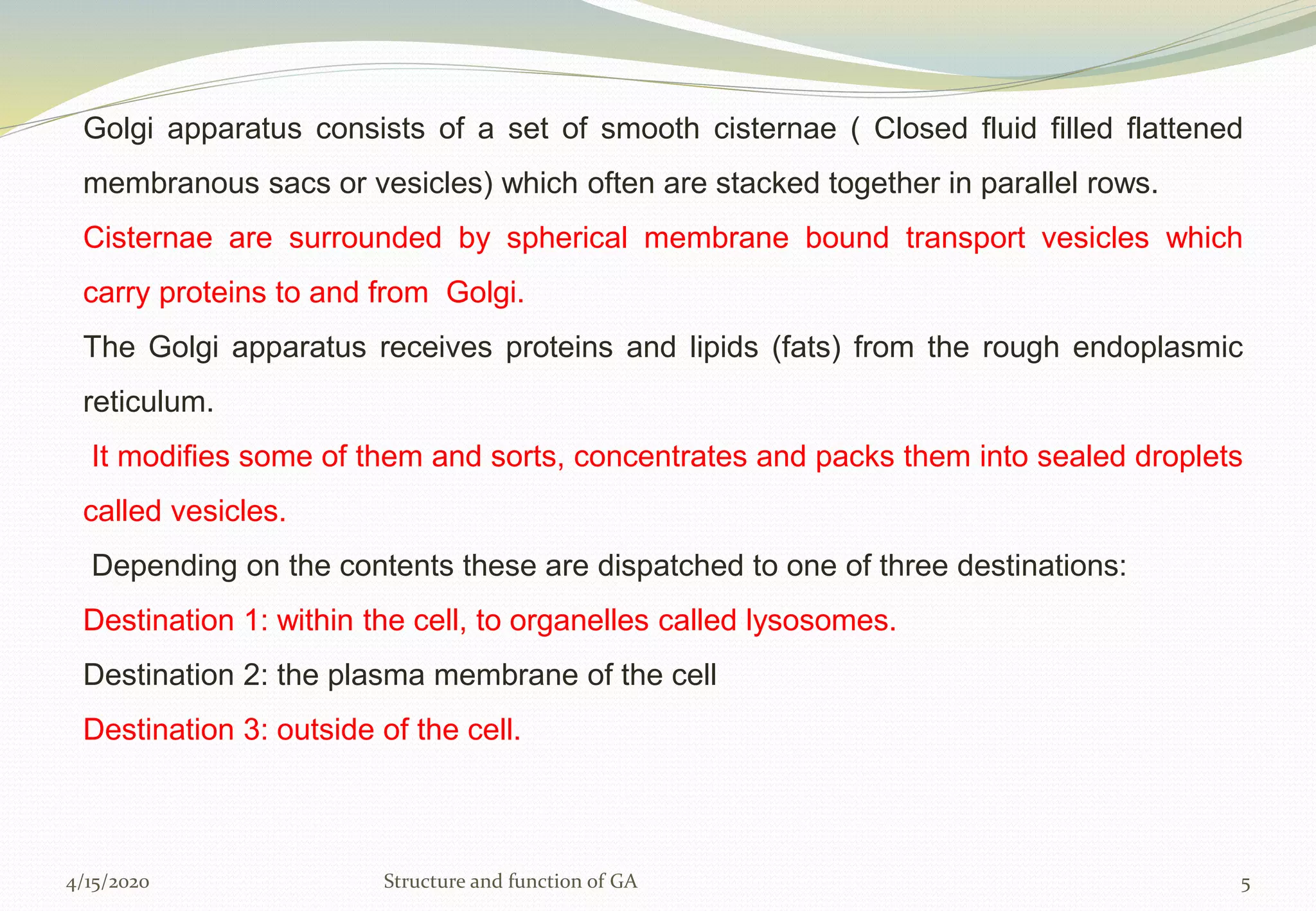 Golgi apparatus consists of a set of smooth cisternae ( Closed fluid filled flattened membranous sacs or vesicles) which often are stacked together in parallel rows.

Cisternae are surrounded by spherical membrane bound transport vesicles which carry proteins to and from Golgi.

The Golgi apparatus receives proteins and lipids (fats) from the rough endoplasmic reticulum.

It modifies some of them and sorts, concentrates and packs them into sealed droplets called vesicles.

Depending on the contents these are dispatched to one of three destinations:

Destination 1: within the cell, to organelles called lysosomes.

Destination 2: the plasma membrane of the cell

Destination 3: outside of the cell.

4/15/2020

Structure and function of GA

5